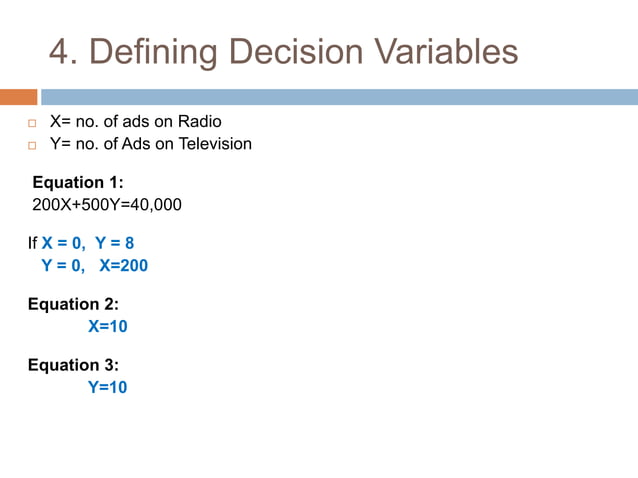 4. Defining Decision Variables

X= no. of ads on Radio
Y= no. of Ads on Television

Equation 1:
200X+500Y=40,000

If X = 0, Y = 8
Y = 0, X=200

Equation 2:
X=10

Equation 3:
Y=10